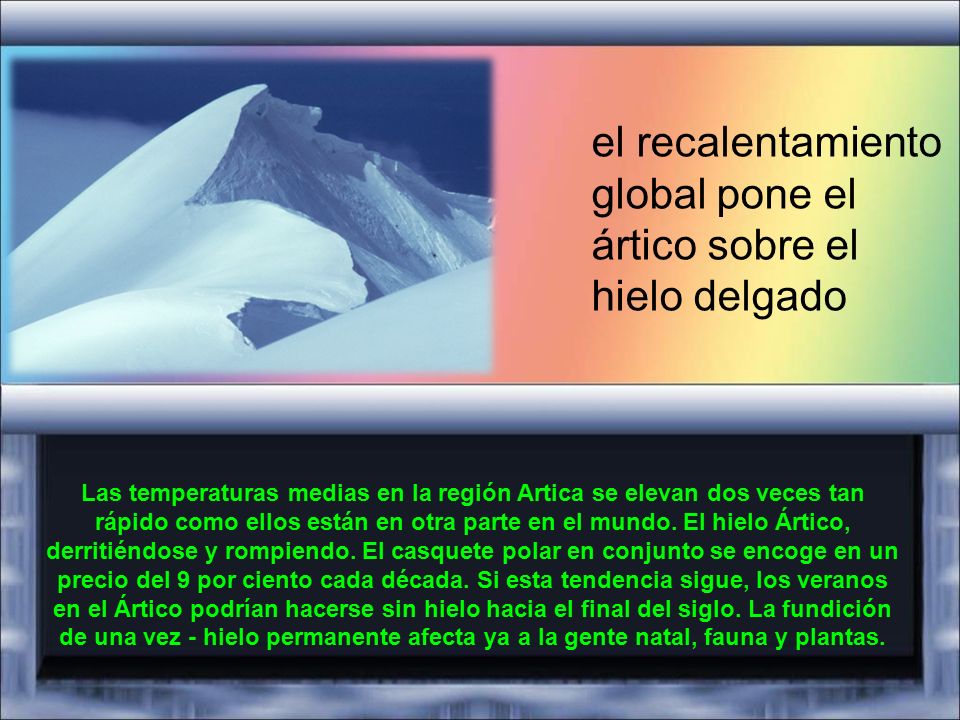 el recalentamiento global pone el ártico sobre el hielo delgado

Las temperaturas medias en la región Artica se elevan dos veces tan rápido como ellos están en otra parte en el mundo. El hielo Ártico, derritiéndose y rompiendo. El casquete polar en conjunto se encoge en un precio del 9 por ciento cada década. Si esta tendencia sigue, los veranos en el Ártico podrían hacerse sin hielo hacia el final del siglo. La fundición de una vez - hielo permanente afecta ya a la gente natal, fauna y plantas.